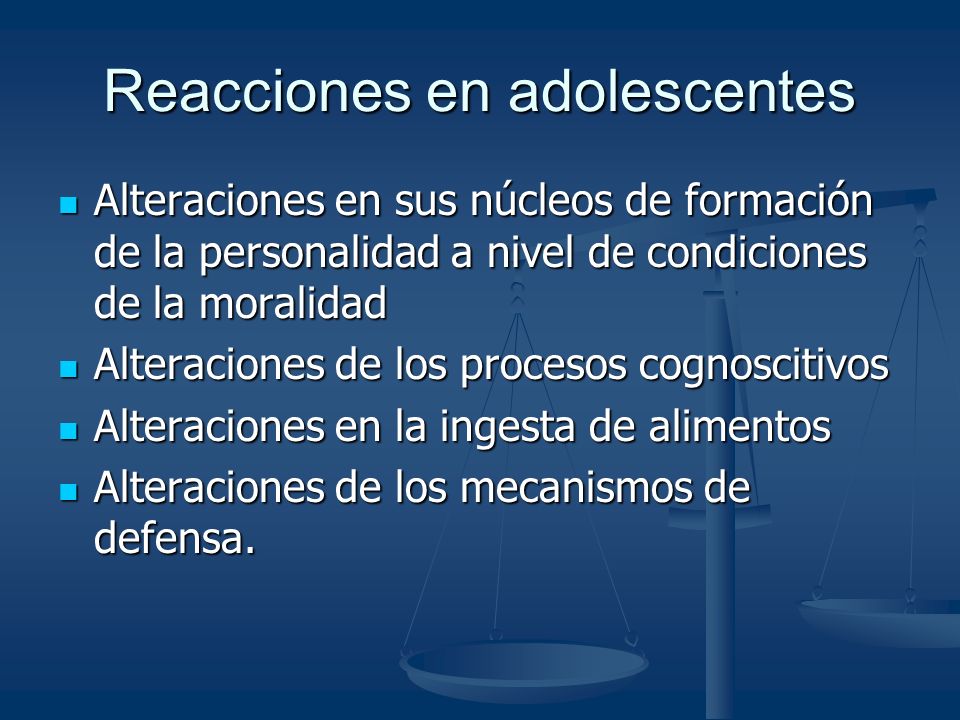 Reacciones en adolescentes

- Alteraciones en sus núcleos de formación de la personalidad a nivel de condiciones de la moralidad
- Alteraciones de los procesos cognoscitivos
- Alteraciones en la ingesta de alimentos
- Alteraciones de los mecanismos de defensa.